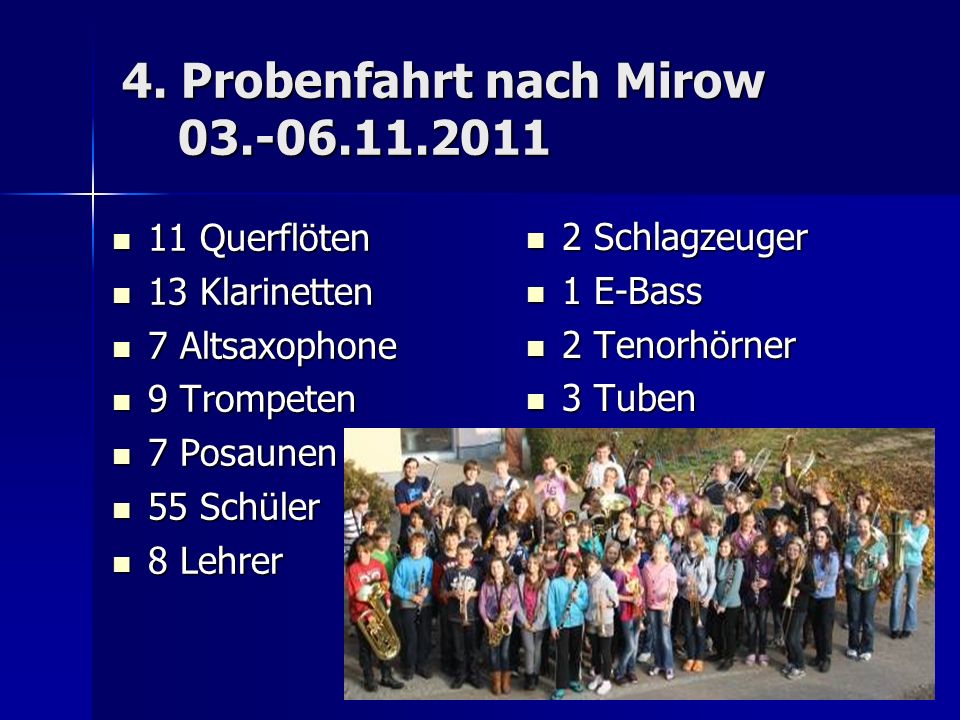 4. Probenfahrt nach Mirow
03.-06.11.2011

- 11 Querflöten
- 13 Klarinetten
- 7 Altsaxophone
- 9 Trompeten
- 7 Posaunen
- 55 Schüler
- 8 Lehrer

- 2 Schlagzeuger
- 1 E-Bass
- 2 Tenorhörner
- 3 Tuben